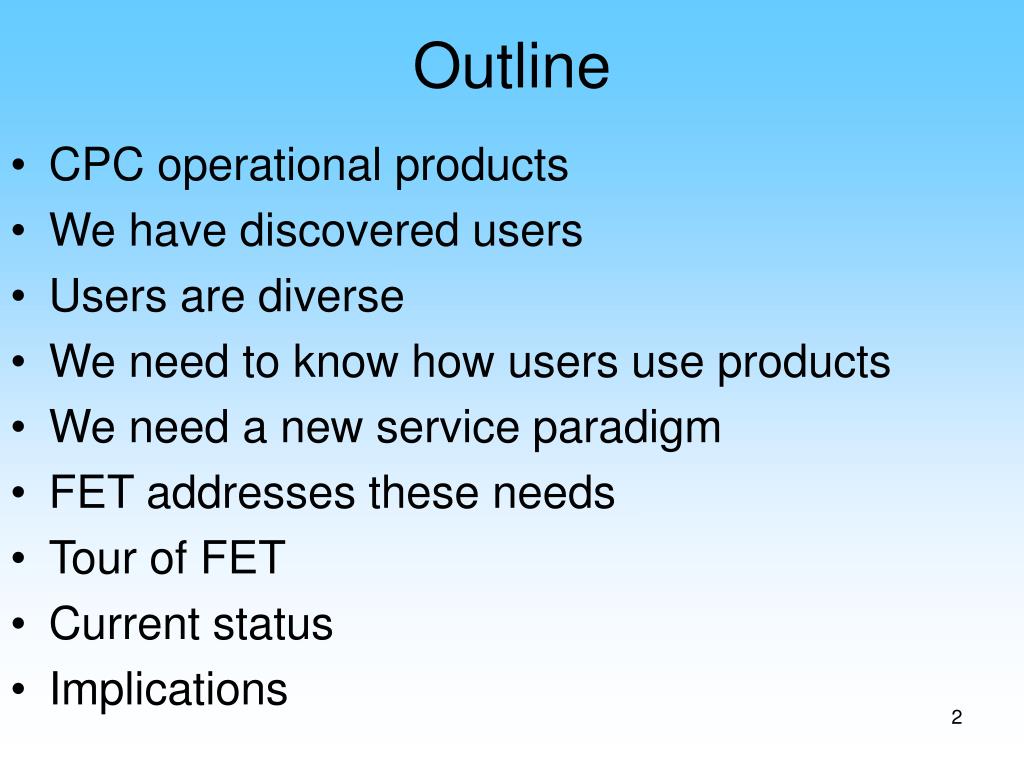 Outline

• CPC operational products
• We have discovered users
• Users are diverse
• We need to know how users use products
• We need a new service paradigm
• FET addresses these needs
• Tour of FET
• Current status
• Implications

2